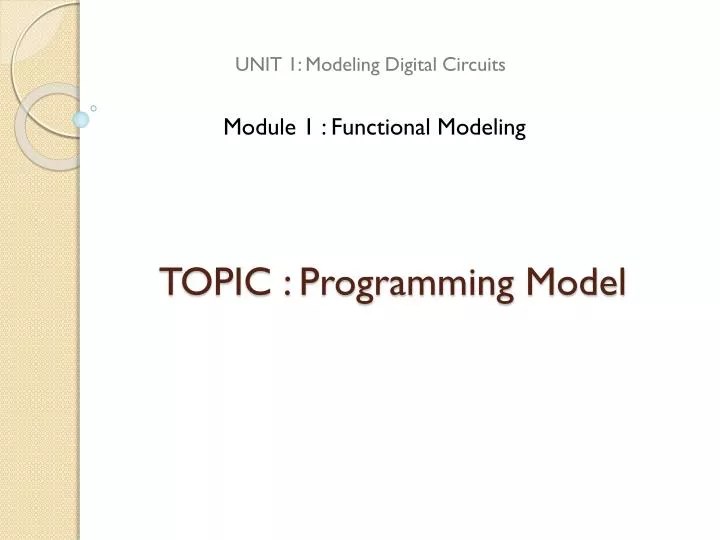 UNIT 1: Modeling Digital Circuits

Module 1 : Functional Modeling

TOPIC : Programming Model